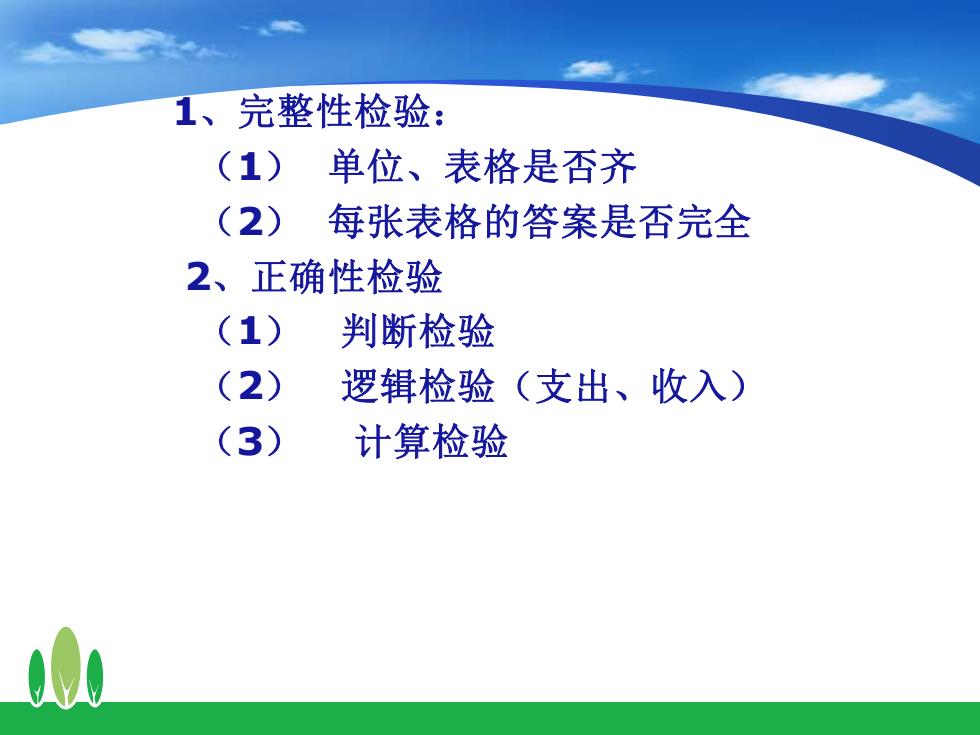 1、完整性检验：
（1） 单位、表格是否齐
（2） 每张表格的答案是否完全
2、正确性检验
（1） 判断检验
（2） 逻辑检验（支出、收入）
（3） 计算检验